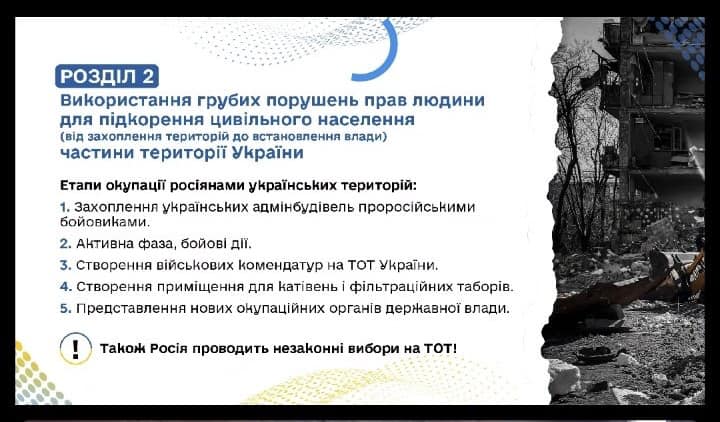 РОЗДІЛ 2

Використання грубих порушень прав людини для підкорення цивільного населення
(від захоплення територій до встановлення влади)
частини території України

Етапи окупації росіянами українських територій:

1. Захоплення українських адмінбудівель проросійськими бойовиками.

2. Активна фаза, бойові дії.

3. Створення військових комендатур на ТОТ України.

4. Створення приміщення для катівень і фільтраційних таборів.

5. Представлення нових окупаційних органів державної влади.

! Також Росія проводить незаконні вибори на ТОТ!